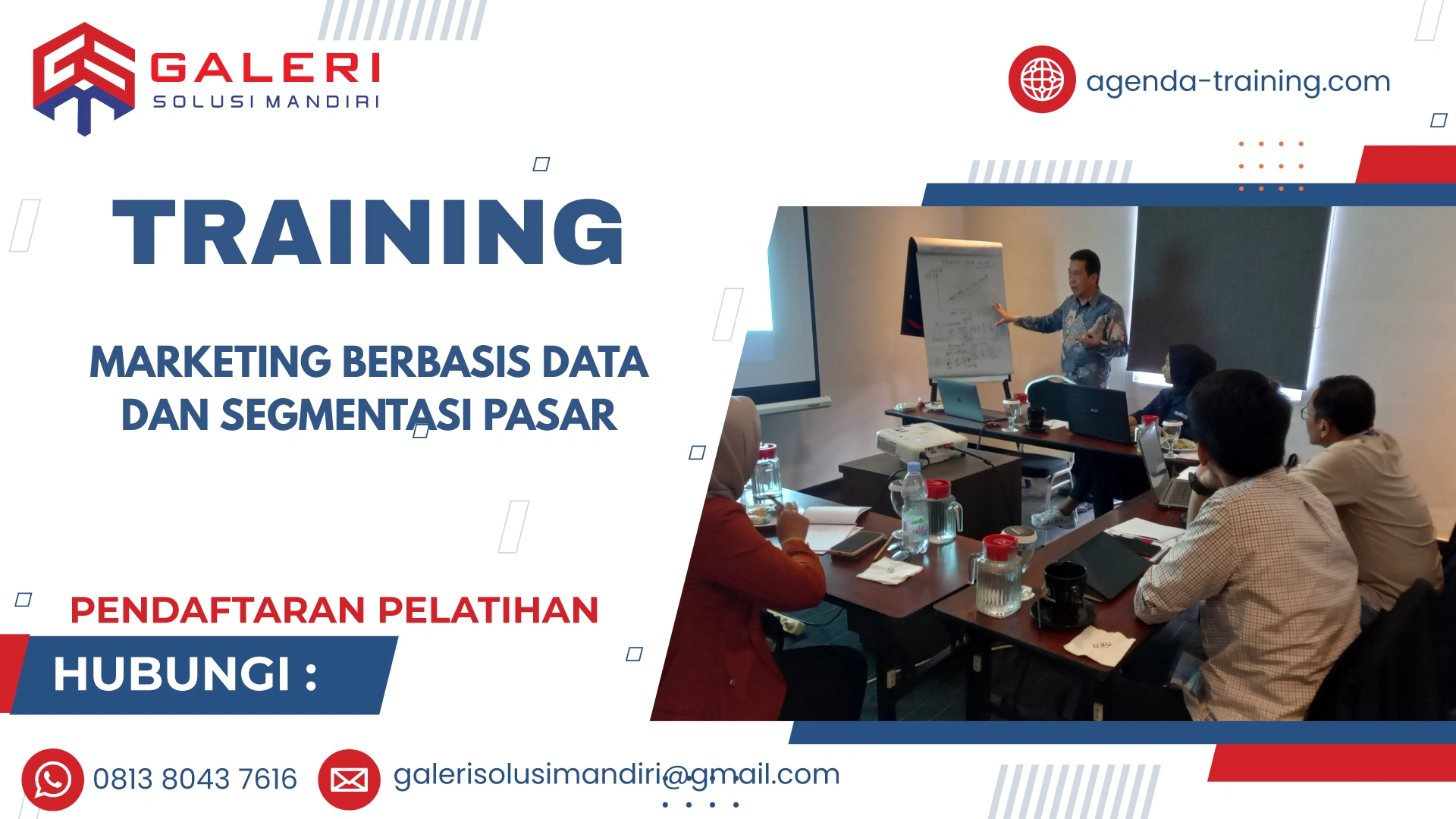 GALERI
SOLUSI MANDIRI

agenda-training.com

TRAINING

MARKETING BERBASIS DATA DAN SEGMENTASI PASAR

PENDAFTARAN PELATIHAN

HUBUNGI :

0813 8043 7616

galerisolusimandiri@gmail.com